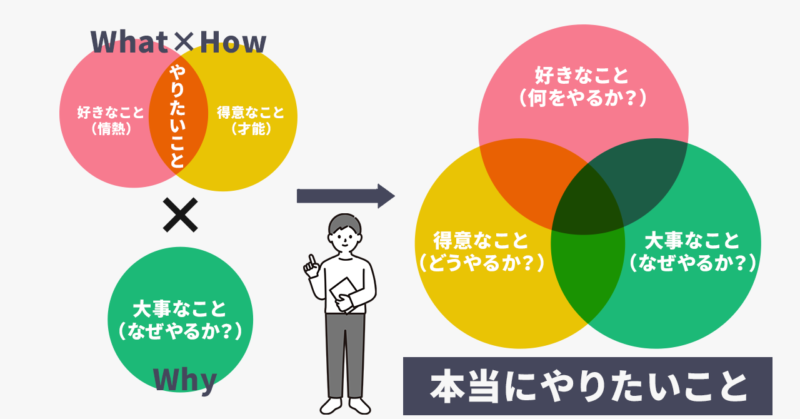 What×How

好きなこと
（情熱）

やりたいこと

得意なこと
（才能）

×

大事なこと
（なぜやるか？）

Why

好きなこと
（何をやるか？）

得意なこと
（どうやるか？）

大事なこと
（なぜやるか？）

本当にやりたいこと